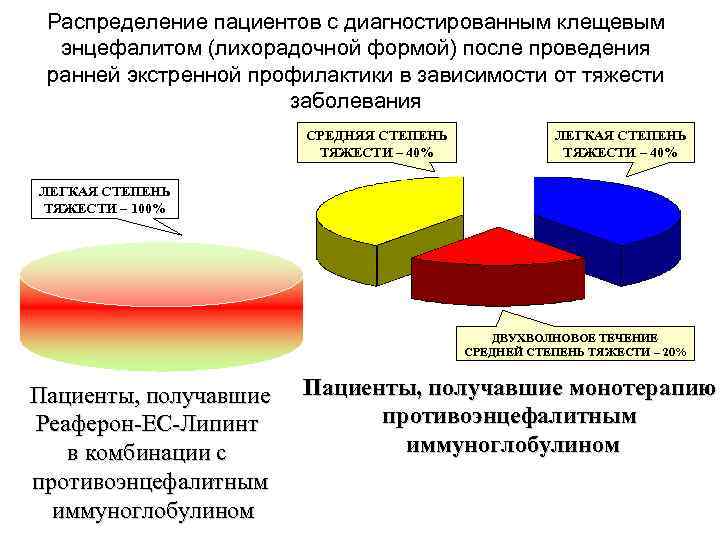 Распределение пациентов с диагностированным клещевым энцефалитом (лихорадочной формой) после проведения ранней экстренной профилактики в зависимости от тяжести заболевания

ЛЕГКАЯ СТЕПЕНЬ ТЯЖЕСТИ – 100%

СРЕДНЯЯ СТЕПЕНЬ ТЯЖЕСТИ – 40%

ЛЕГКАЯ СТЕПЕНЬ ТЯЖЕСТИ – 40%

ДВУХВОЛНОВОЕ ТЕЧЕНИЕ СРЕДНЕЙ СТЕПЕНЬ ТЯЖЕСТИ – 20%

Пациенты, получавшие Реаферон-ЕС-Липинт в комбинации с противоэнцефалитным иммуноглобулином

Пациенты, получавшие монотерапию противоэнцефалитным иммуноглобулином